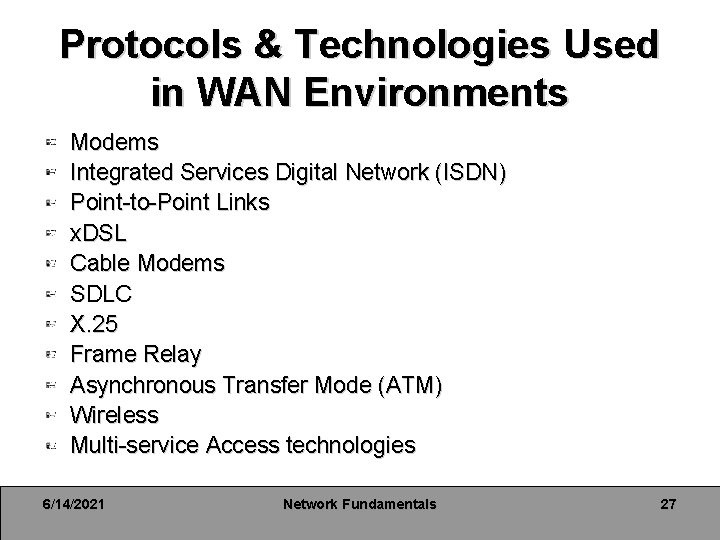 Protocols & Technologies Used in WAN Environments

- Modems
- Integrated Services Digital Network (ISDN)
- Point-to-Point Links
- xDSL
- Cable Modems
- SDLC
- X.25
- Frame Relay
- Asynchronous Transfer Mode (ATM)
- Wireless
- Multi-service Access technologies

6/14/2021 Network Fundamentals 27